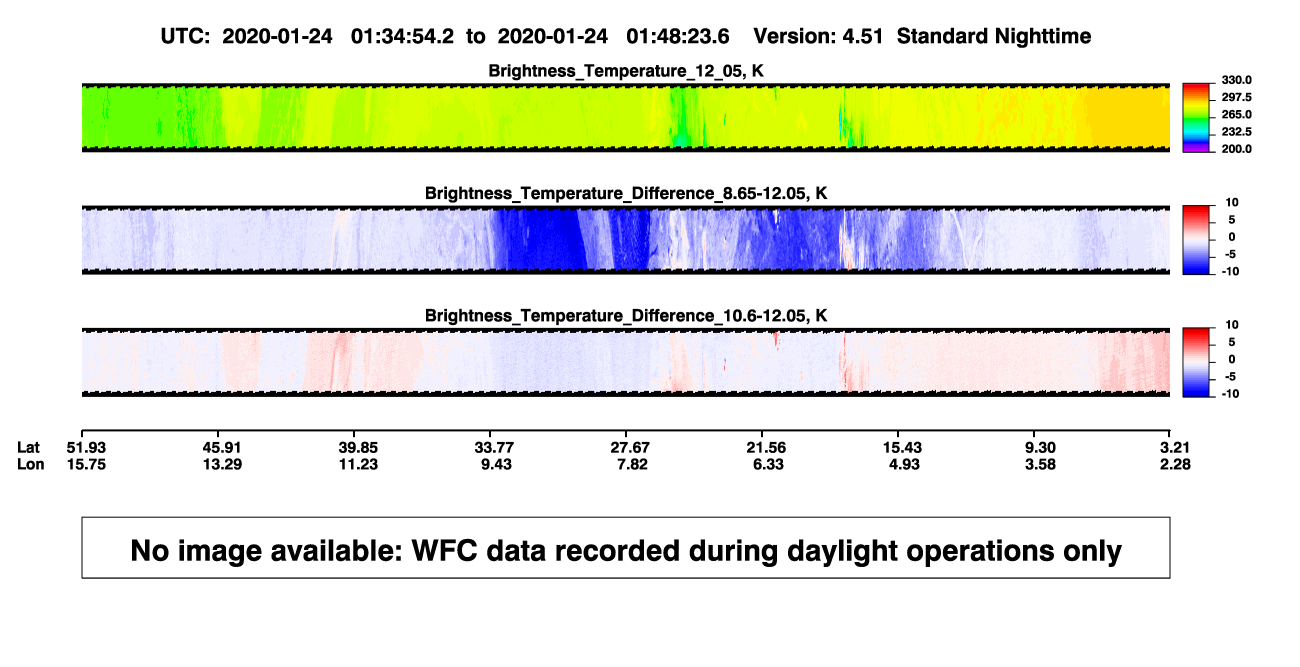 UTC: 2020-01-24 01:34:54.2 to 2020-01-24 01:48:23.6 Version: 4.51 Standard Nighttime

Brightness_Temperature_12_05, K

330.0
297.5
265.0
232.5
200.0

Brightness_Temperature_Difference_8.65-12.05, K

10
5
0
-5
-10

Brightness_Temperature_Difference_10.6-12.05, K

10
5
0
-5
-10

| Lat | 51.93 | 45.91 | 39.85 | 33.77 | 27.67 | 21.56 | 15.43 | 9.30 | 3.21 |
|---|---|---|---|---|---|---|---|---|---|
| Lon | 15.75 | 13.29 | 11.23 | 9.43 | 7.82 | 6.33 | 4.93 | 3.58 | 2.28 |

No image available: WFC data recorded during daylight operations only